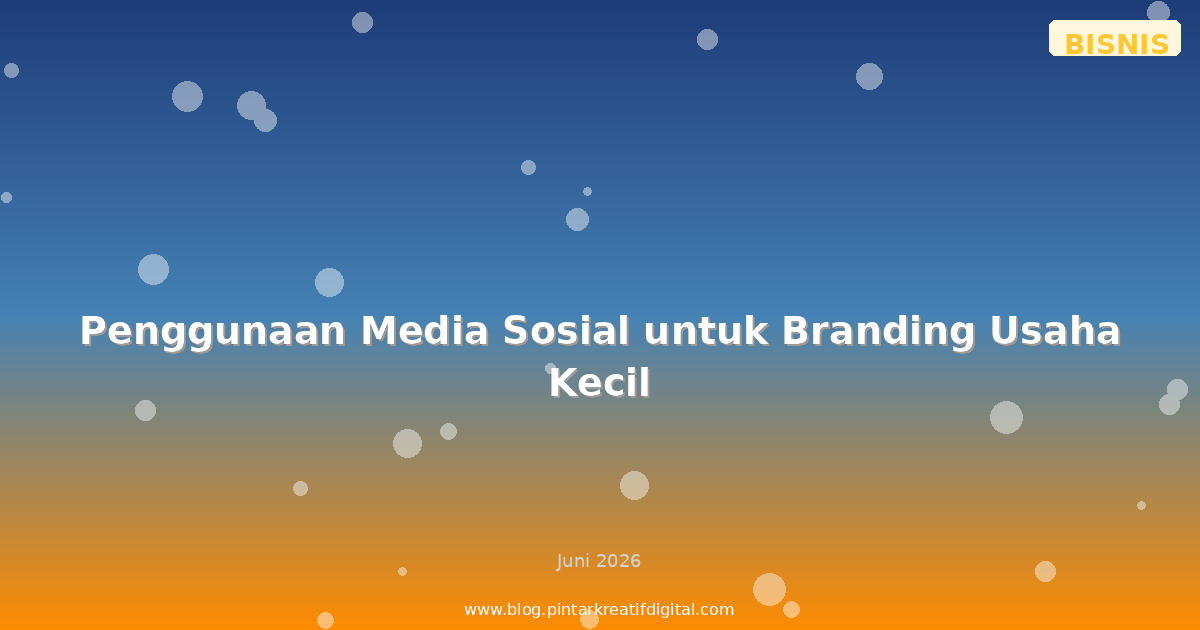 BISNIS

Penggunaan Media Sosial untuk Branding Usaha Kecil

Juni 2026

www.blog.pintarkreatifdigital.com